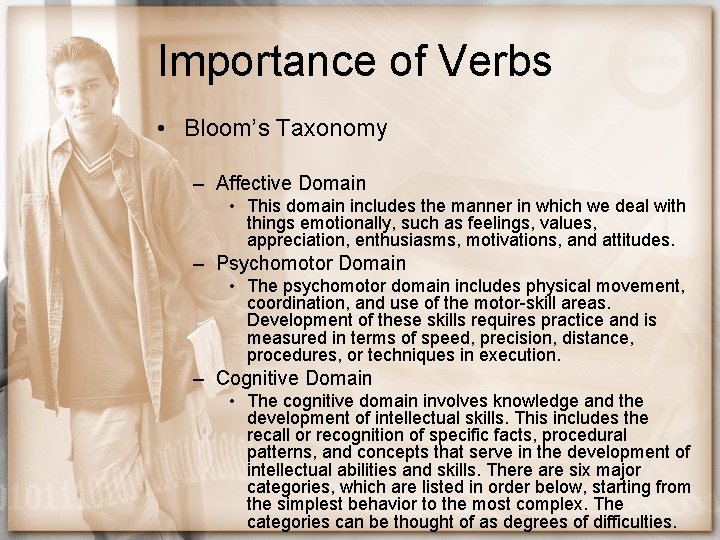 Importance of Verbs

• Bloom's Taxonomy

– Affective Domain

• This domain includes the manner in which we deal with things emotionally, such as feelings, values, appreciation, enthusiasms, motivations, and attitudes.

– Psychomotor Domain

• The psychomotor domain includes physical movement, coordination, and use of the motor-skill areas. Development of these skills requires practice and is measured in terms of speed, precision, distance, procedures, or techniques in execution.

– Cognitive Domain

• The cognitive domain involves knowledge and the development of intellectual skills. This includes the recall or recognition of specific facts, procedural patterns, and concepts that serve in the development of intellectual abilities and skills. There are six major categories, which are listed in order below, starting from the simplest behavior to the most complex. The categories can be thought of as degrees of difficulties.